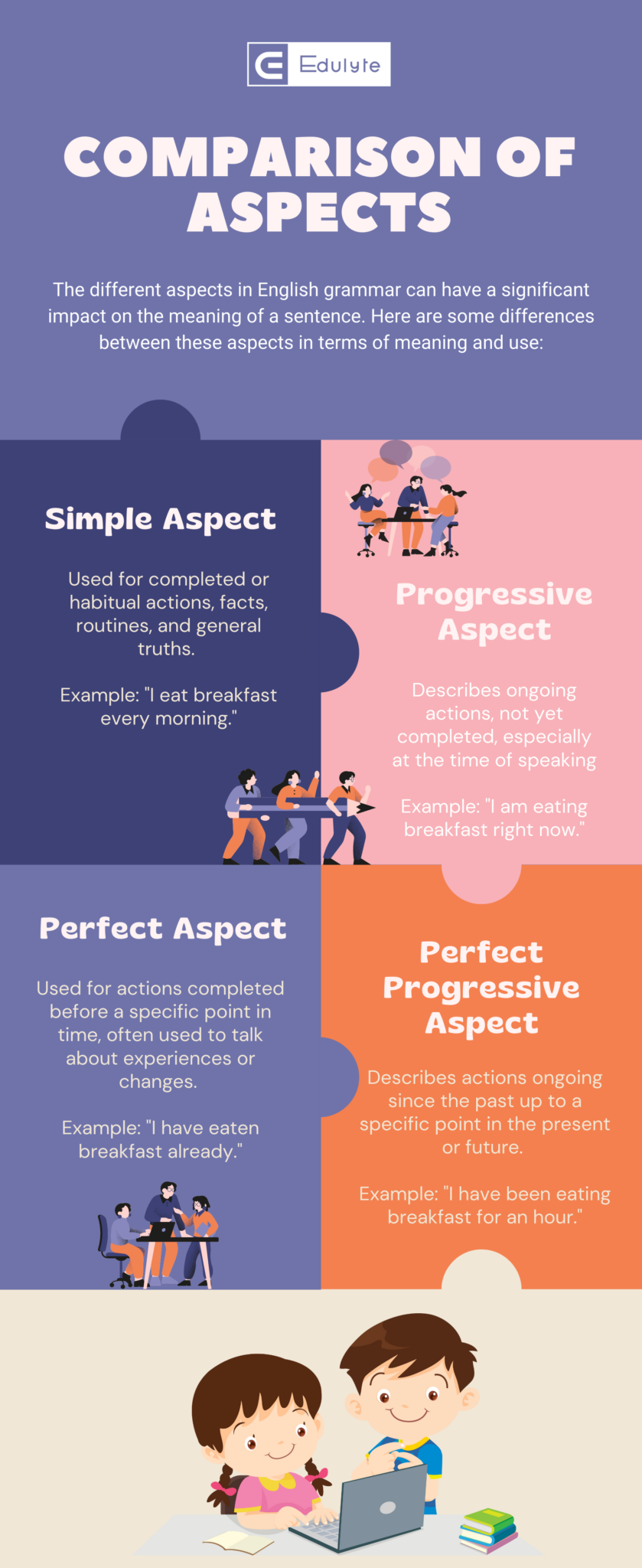 Edulyte

COMPARISON OF ASPECTS

The different aspects in English grammar can have a significant impact on the meaning of a sentence. Here are some differences between these aspects in terms of meaning and use:

Simple Aspect

Used for completed or habitual actions, facts, routines, and general truths.

Example: "I eat breakfast every morning."

Progressive Aspect

Describes ongoing actions, not yet completed, especially at the time of speaking

Example: "I am eating breakfast right now."

Perfect Aspect

Used for actions completed before a specific point in time, often used to talk about experiences or changes.

Example: "I have eaten breakfast already."

Perfect Progressive Aspect

Describes actions ongoing since the past up to a specific point in the present or future.

Example: "I have been eating breakfast for an hour."